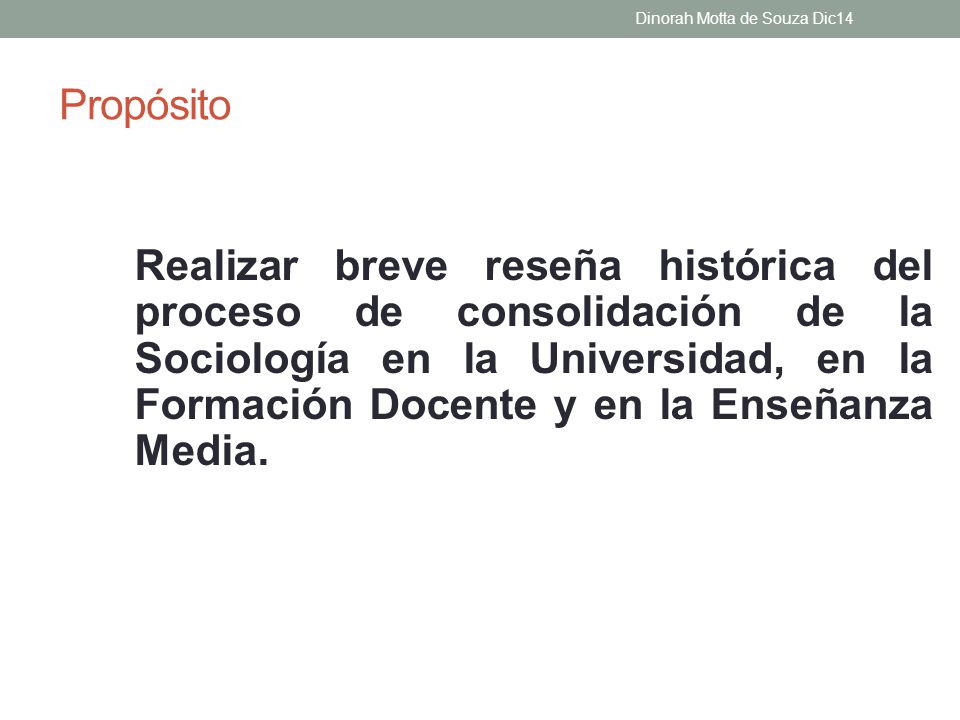 Dinorah Motta de Souza Dic14

Propósito

Realizar breve reseña histórica del proceso de consolidación de la Sociología en la Universidad, en la Formación Docente y en la Enseñanza Media.